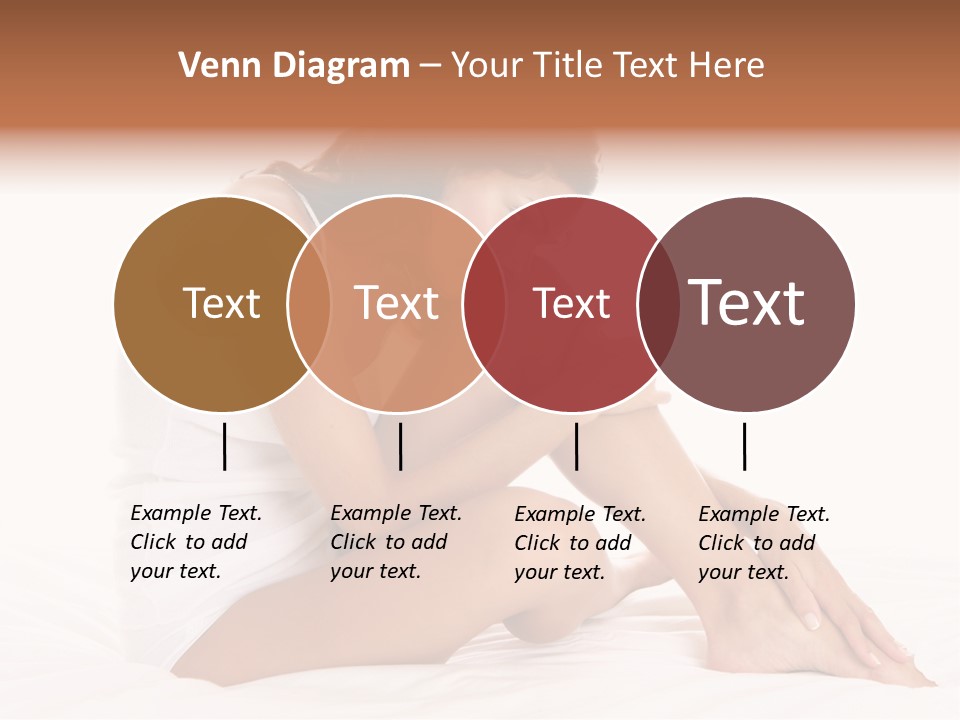 Venn Diagram – Your Title Text Here

Text

Text

Text

Text

Example Text. Click to add your text.

Example Text. Click to add your text.

Example Text. Click to add your text.

Example Text. Click to add your text.